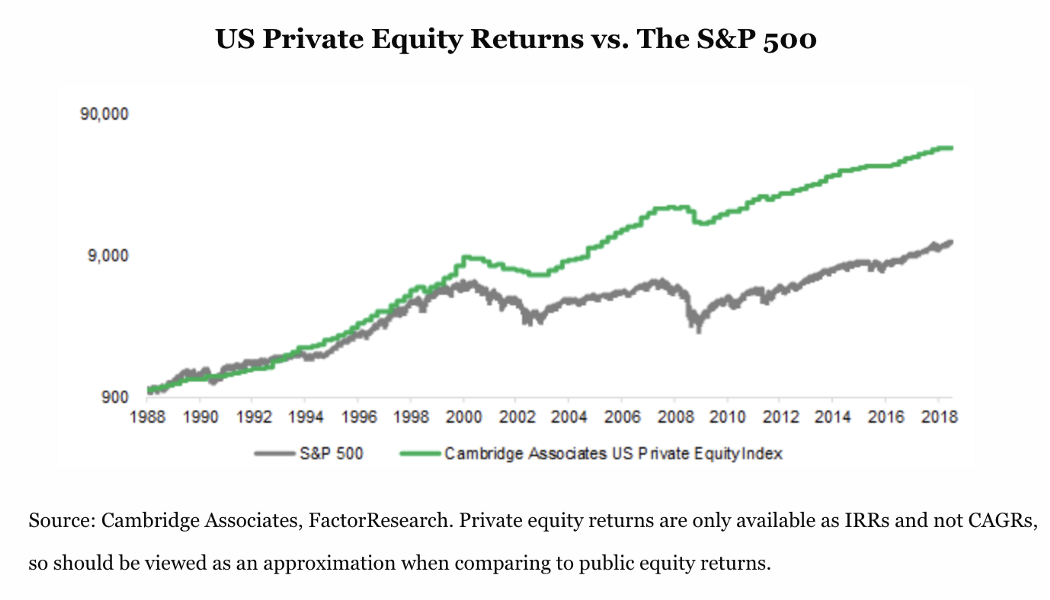 US Private Equity Returns vs. The S&P 500

90,000
9,000
900

1988 1990 1992 1994 1996 1998 2000 2002 2004 2006 2008 2010 2012 2014 2016 2018

S&P 500 Cambridge Associates US Private Equity Index

Source: Cambridge Associates, FactorResearch. Private equity returns are only available as IRRs and not CAGRs, so should be viewed as an approximation when comparing to public equity returns.